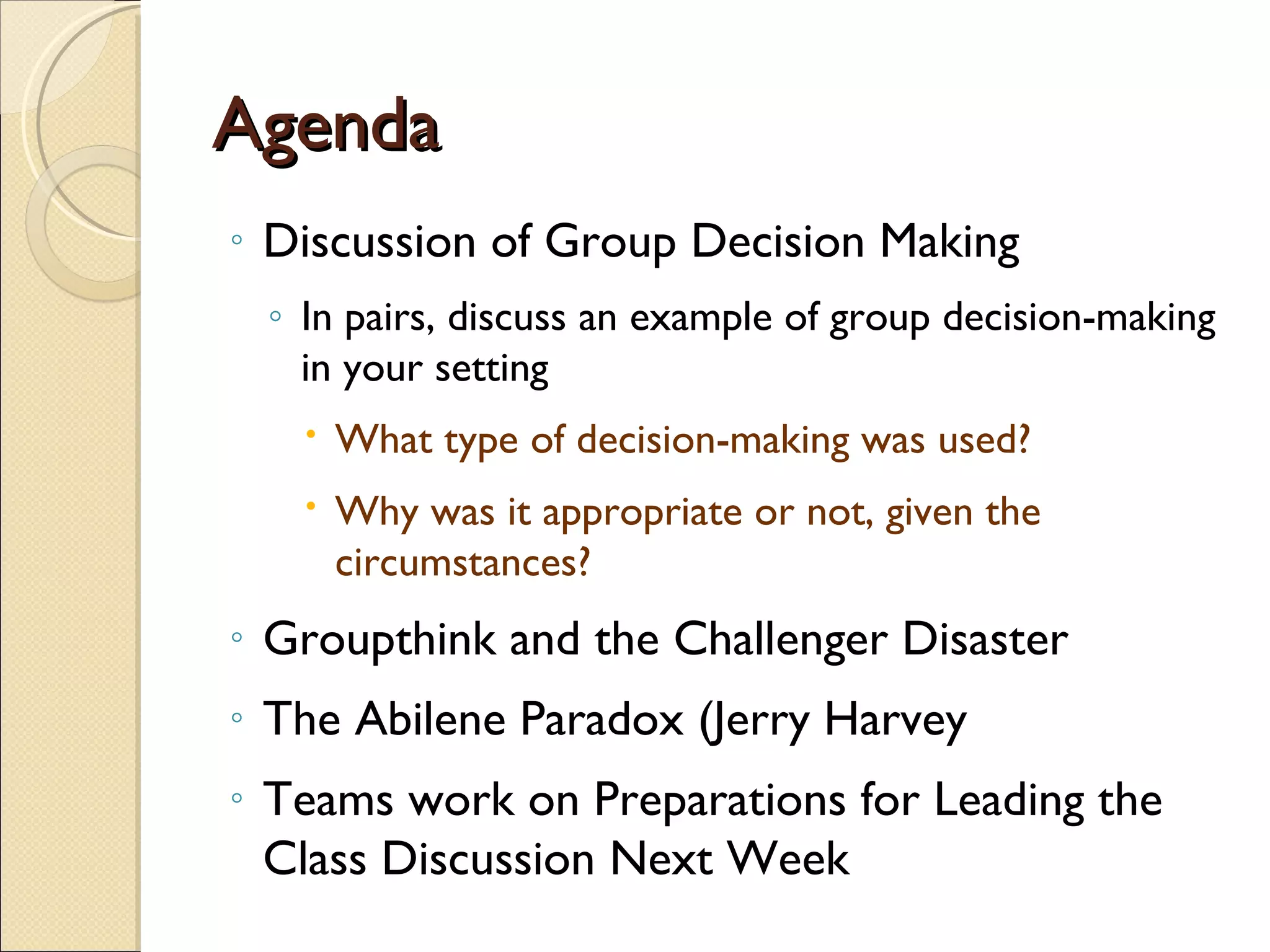 Agenda

◦ Discussion of Group Decision Making

◦ In pairs, discuss an example of group decision-making in your setting

• What type of decision-making was used?

• Why was it appropriate or not, given the circumstances?

◦ Groupthink and the Challenger Disaster

◦ The Abilene Paradox (Jerry Harvey

◦ Teams work on Preparations for Leading the Class Discussion Next Week